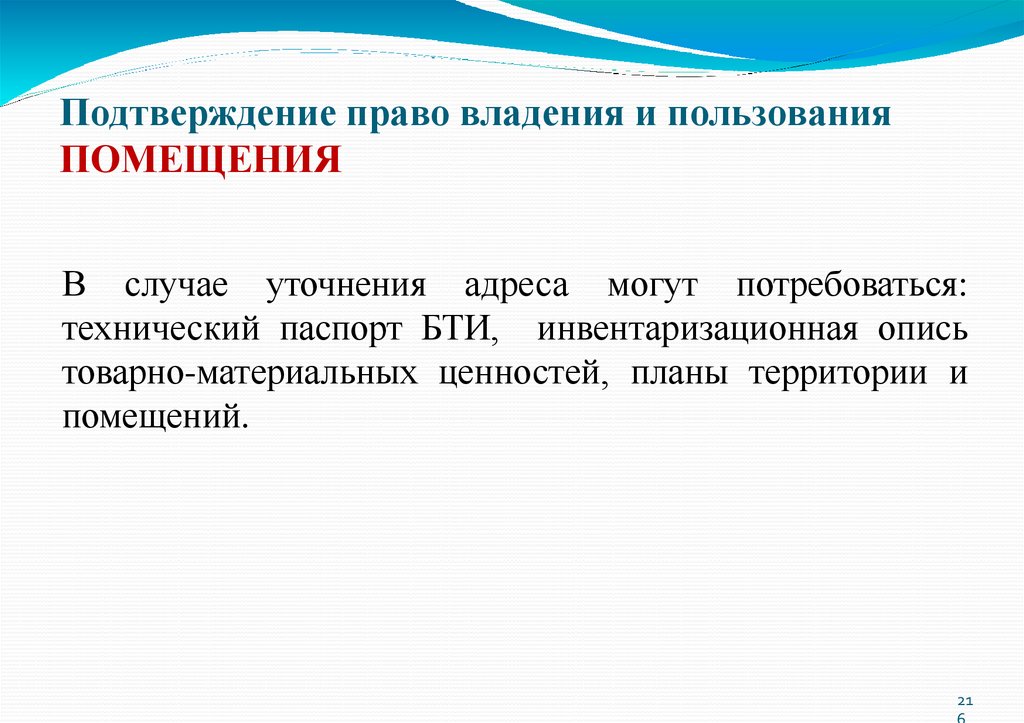 Подтверждение право владения и пользования ПОМЕЩЕНИЯ

В случае уточнения адреса могут потребоваться: технический паспорт БТИ, инвентаризационная опись товарно-материальных ценностей, планы территории и помещений.

216